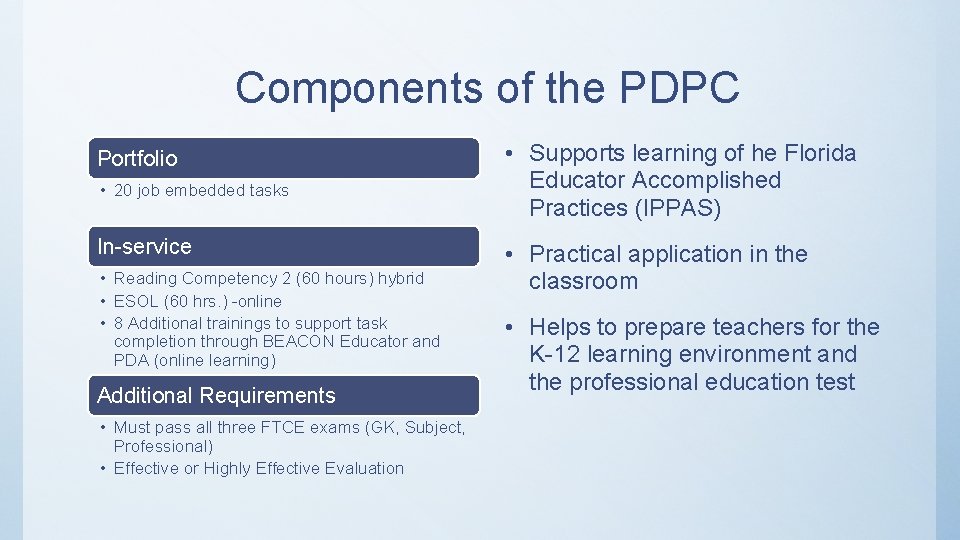 Components of the PDPC

Portfolio

• 20 job embedded tasks

In-service

• Reading Competency 2 (60 hours) hybrid
• ESOL (60 hrs.) -online
• 8 Additional trainings to support task completion through BEACON Educator and PDA (online learning)

Additional Requirements

• Must pass all three FTCE exams (GK, Subject, Professional)
• Effective or Highly Effective Evaluation

• Supports learning of he Florida Educator Accomplished Practices (IPPAS)

• Practical application in the classroom

• Helps to prepare teachers for the K-12 learning environment and the professional education test